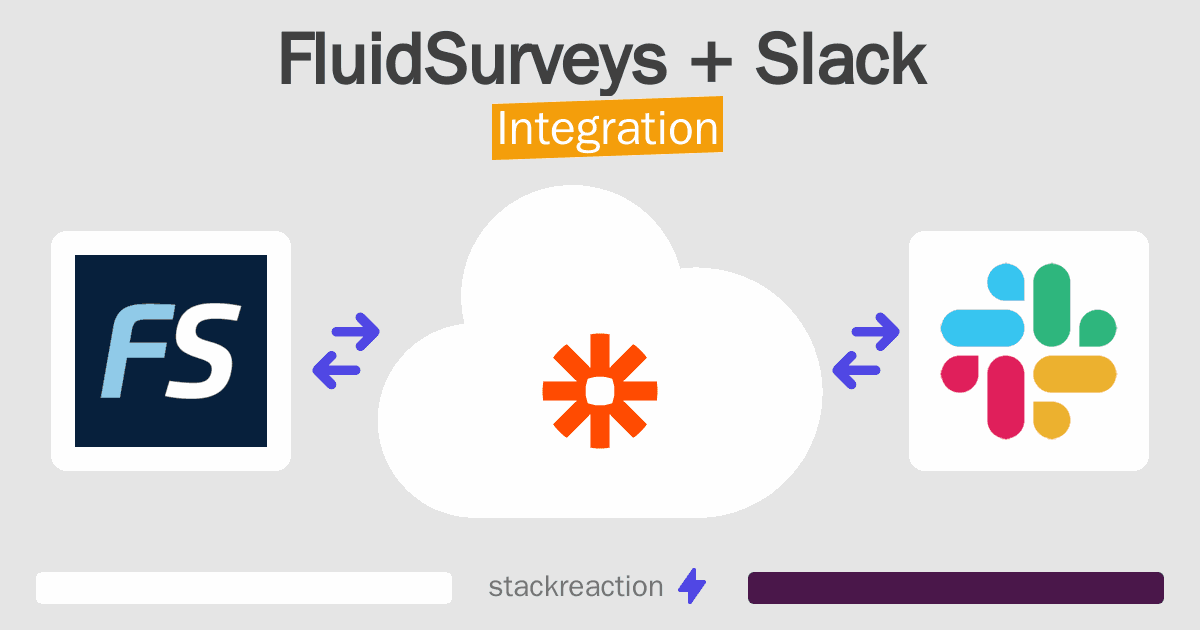 FluidSurveys + Slack

Integration

FS

stackreaction